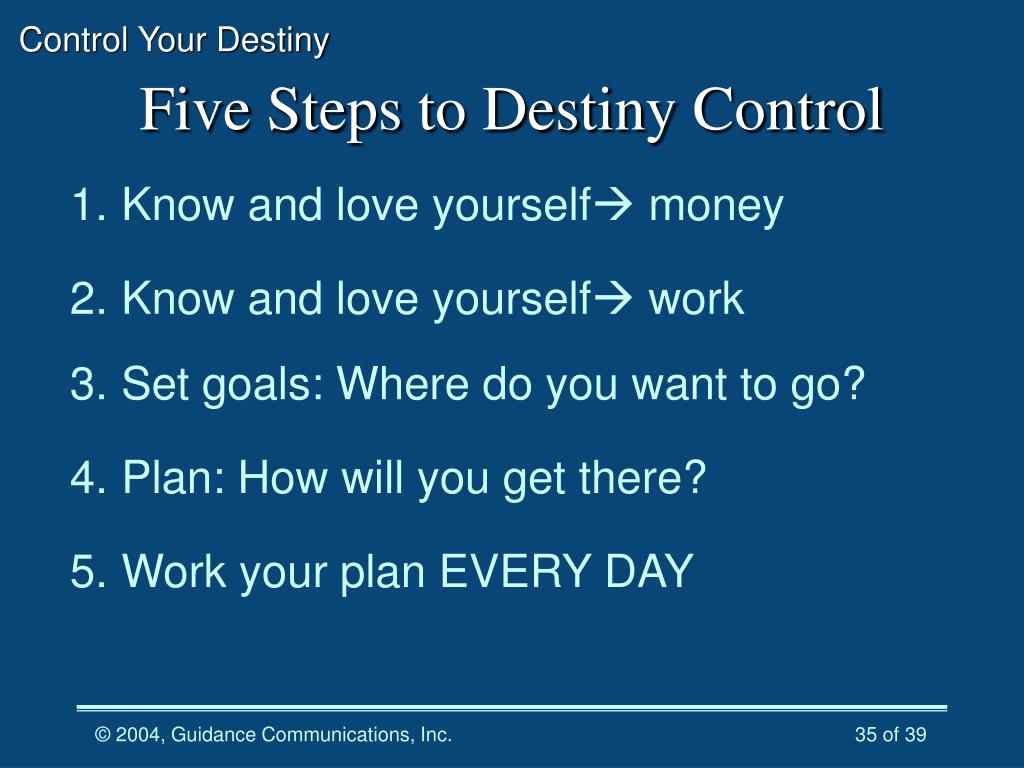 Control Your Destiny

Five Steps to Destiny Control

1. Know and love yourself→ money

2. Know and love yourself→ work

3. Set goals: Where do you want to go?

4. Plan: How will you get there?

5. Work your plan EVERY DAY

© 2004, Guidance Communications, Inc.

35 of 39